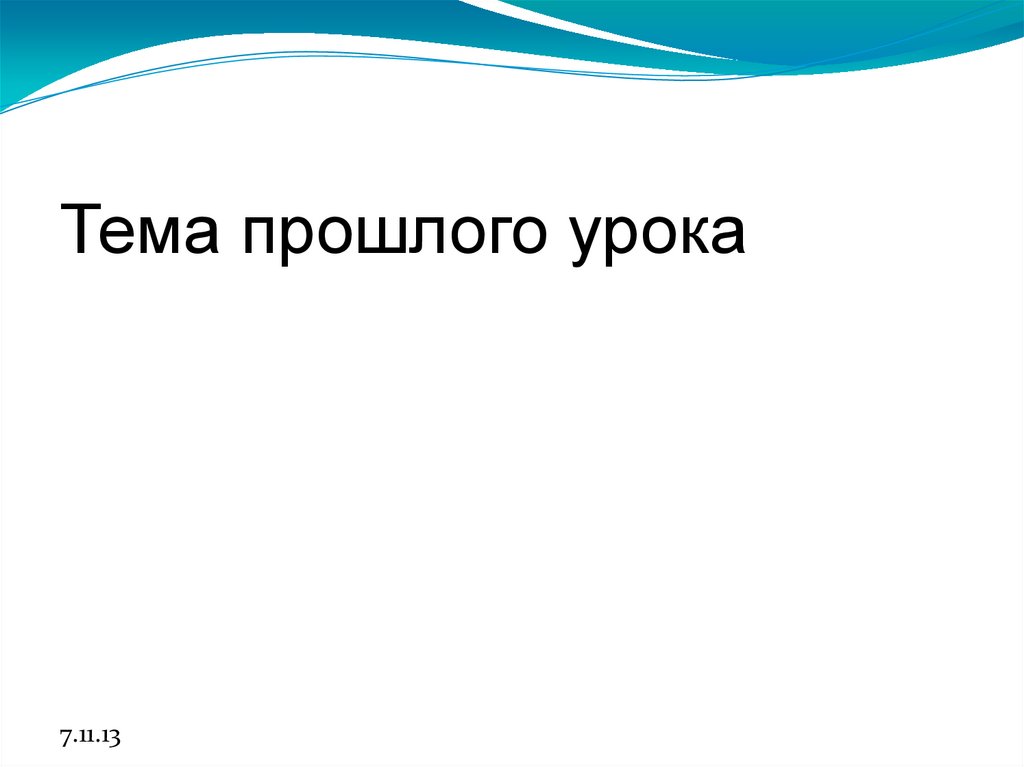 Тема прошлого урока

7.11.13